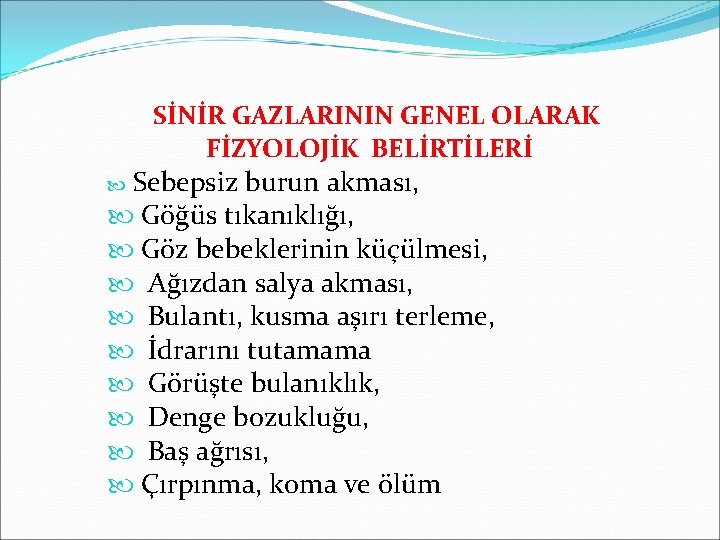 SİNİR GAZLARININ GENEL OLARAK FİZYOLOJİK BELİRTİLERİ

Sebepsiz burun akması,
Göğüs tıkanıklığı,
Göz bebeklerinin küçülmesi,
Ağızdan salya akması,
Bulantı, kusma aşırı terleme,
İdrarını tutamama
Görüşte bulanıklık,
Denge bozukluğu,
Baş ağrısı,
Çırpınma, koma ve ölüm